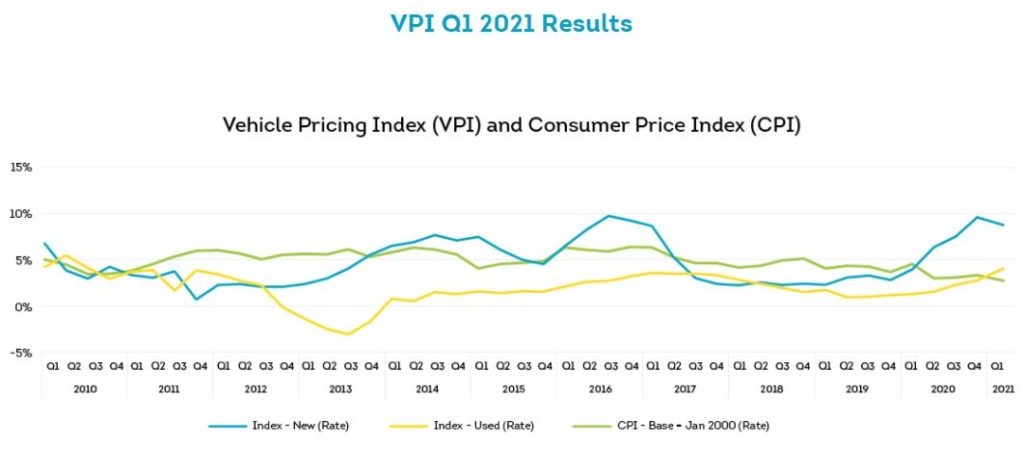 VPI Q1 2021 Results

Vehicle Pricing Index (VPI) and Consumer Price Index (CPI)

15%
10%
5%
0%
-5%

Q1 Q2 Q3 Q4 Q1 Q2 Q3 Q4 Q1 Q2 Q3 Q4 Q1 Q2 Q3 Q4 Q1 Q2 Q3 Q4 Q1 Q2 Q3 Q4 Q1 Q2 Q3 Q4 Q1 Q2 Q3 Q4 Q1 Q2 Q3 Q4 Q1 Q2 Q3 Q4 Q1 Q2 Q3 Q4 Q1

2010 2011 2012 2013 2014 2015 2016 2017 2018 2019 2020 2021

Index - New (Rate)
Index - Used (Rate)
CPI - Base = Jan 2000 (Rate)